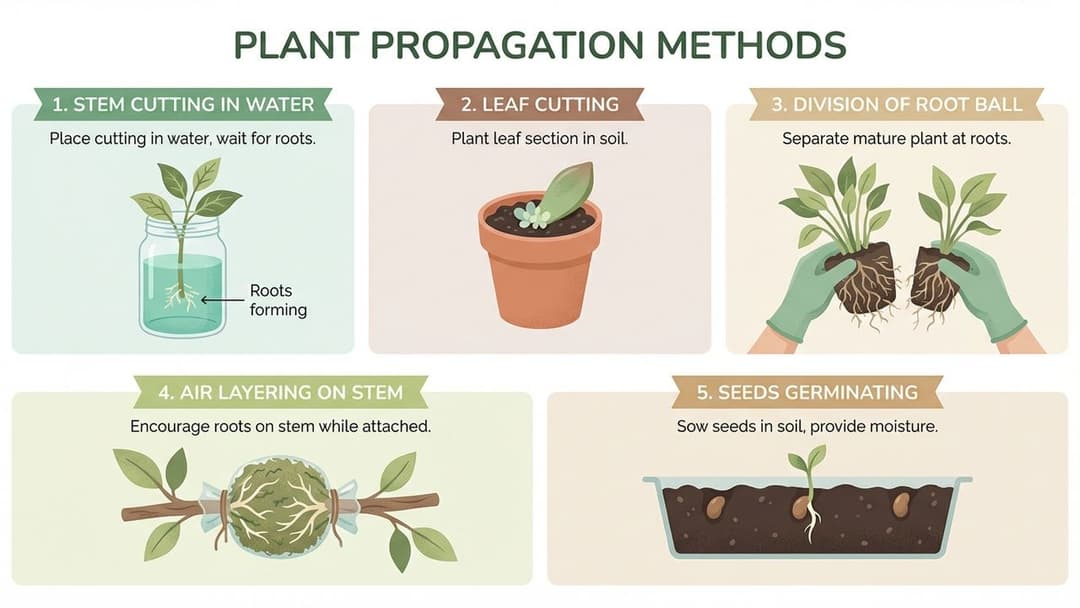 PLANT PROPAGATION METHODS

1. STEM CUTTING IN WATER
Place cutting in water, wait for roots.
Roots forming

2. LEAF CUTTING
Plant leaf section in soil.

3. DIVISION OF ROOT BALL
Separate mature plant at roots.

4. AIR LAYERING ON STEM
Encourage roots on stem while attached.

5. SEEDS GERMINATING
Sow seeds in soil, provide moisture.